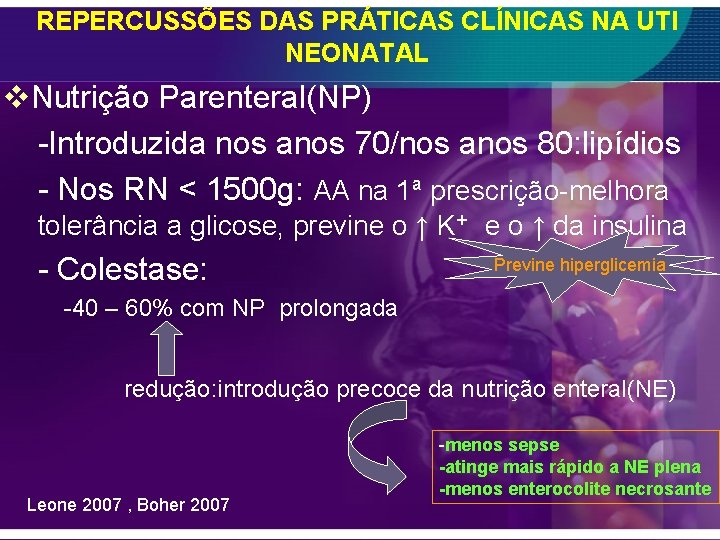 REPERCUSSÕES DAS PRÁTICAS CLÍNICAS NA UTI NEONATAL

❖Nutrição Parenteral(NP)

-Introduzida nos anos 70/nos anos 80:lipídios

- Nos RN < 1500g: AA na 1ª prescrição-melhora tolerância a glicose, previne o ↑ $K^+$ e o ↑ da insulina

Previne hiperglicemia

- Colestase:

-40 – 60% com NP prolongada

redução:introdução precoce da nutrição enteral(NE)

-menos sepse
-atinge mais rápido a NE plena
-menos enterocolite necrosante

Leone 2007 , Boher 2007